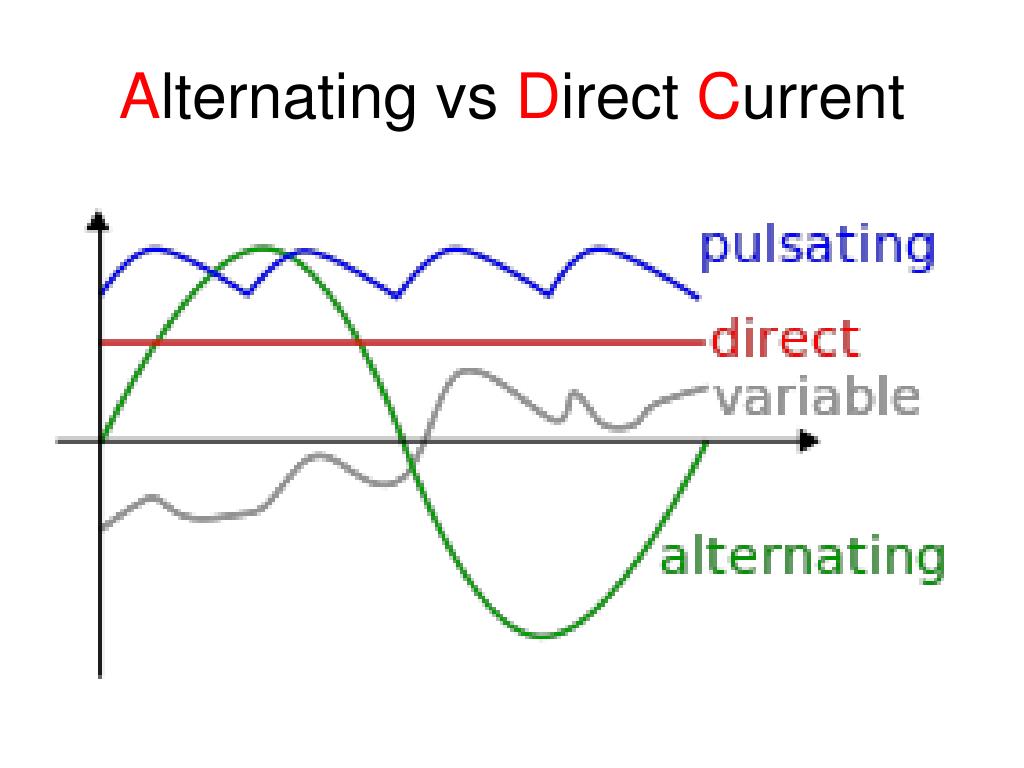 Alternating vs Direct Current

pulsating
direct
variable
alternating